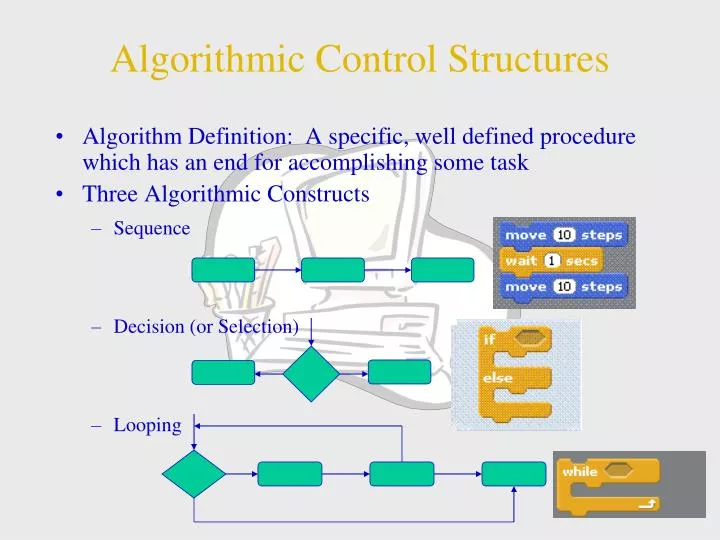 Algorithmic Control Structures

• Algorithm Definition: A specific, well defined procedure which has an end for accomplishing some task

• Three Algorithmic Constructs

– Sequence

move 10 steps
wait 1 secs
move 10 steps

– Decision (or Selection)

if
else

– Looping

while